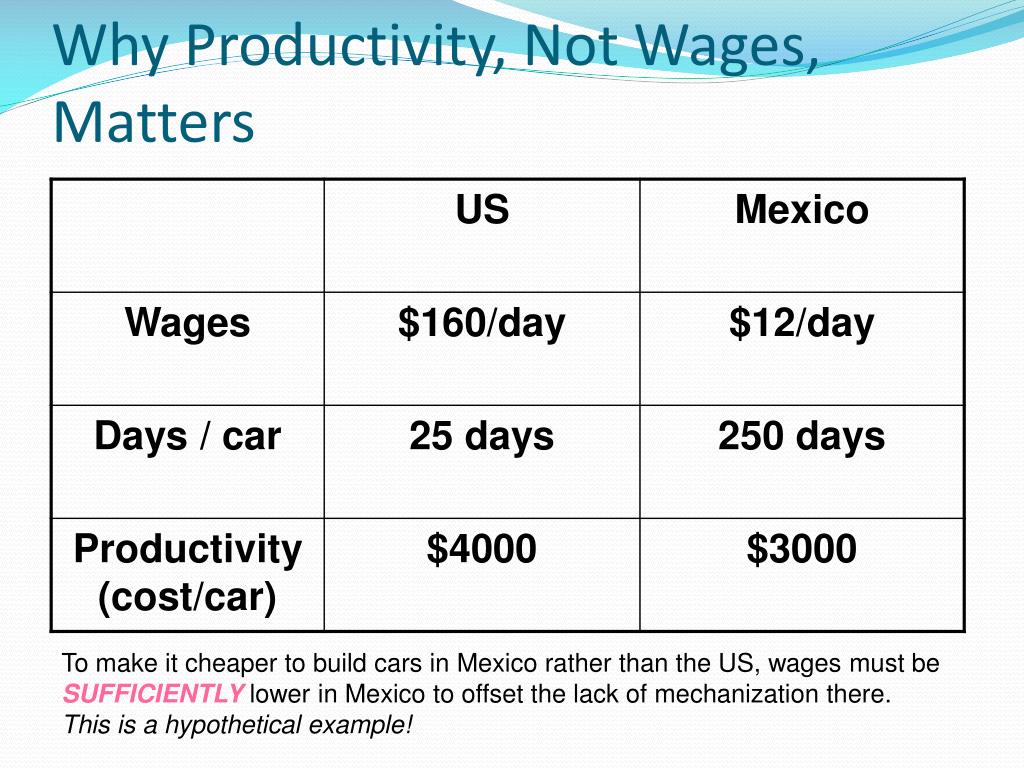 Why Productivity, Not Wages, Matters

| | US | Mexico |
|---|---|---|
| Wages | \$160/day | \$12/day |
| Days / car | 25 days | 250 days |
| Productivity (cost/car) | \$4000 | \$3000 |

To make it cheaper to build cars in Mexico rather than the US, wages must be SUFFICIENTLY lower in Mexico to offset the lack of mechanization there.
This is a hypothetical example!